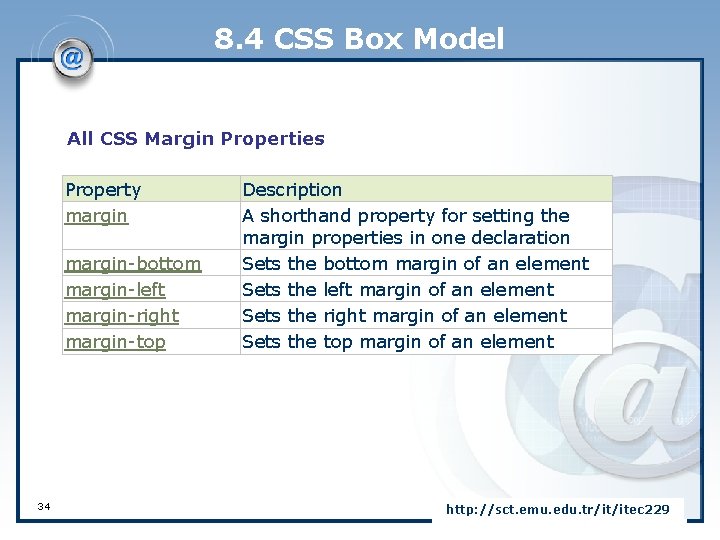 8.4 CSS Box Model

All CSS Margin Properties

| Property | Description |
|---|---|
| margin | A shorthand property for setting the margin properties in one declaration |
| margin-bottom | Sets the bottom margin of an element |
| margin-left | Sets the left margin of an element |
| margin-right | Sets the right margin of an element |
| margin-top | Sets the top margin of an element |

34

http://sct.emu.edu.tr/it/itec229